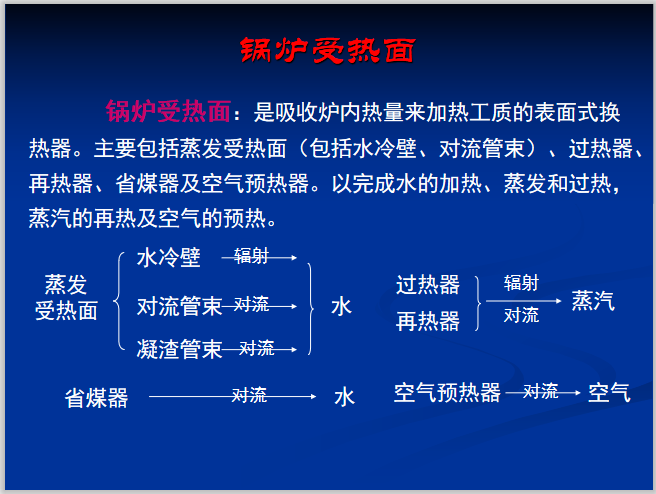 锅炉受热面

锅炉受热面：是吸收炉内热量来加热工质的表面式换热器。主要包括蒸发受热面（包括水冷壁、对流管束）、过热器、再热器、省煤器及空气预热器。以完成水的加热、蒸发和过热，蒸汽的再热及空气的预热。

蒸发受热面
水冷壁 辐射
对流管束 对流
凝渣管束 对流
水

过热器
再热器
辐射
对流
蒸汽

省煤器 对流 水

空气预热器 对流 空气